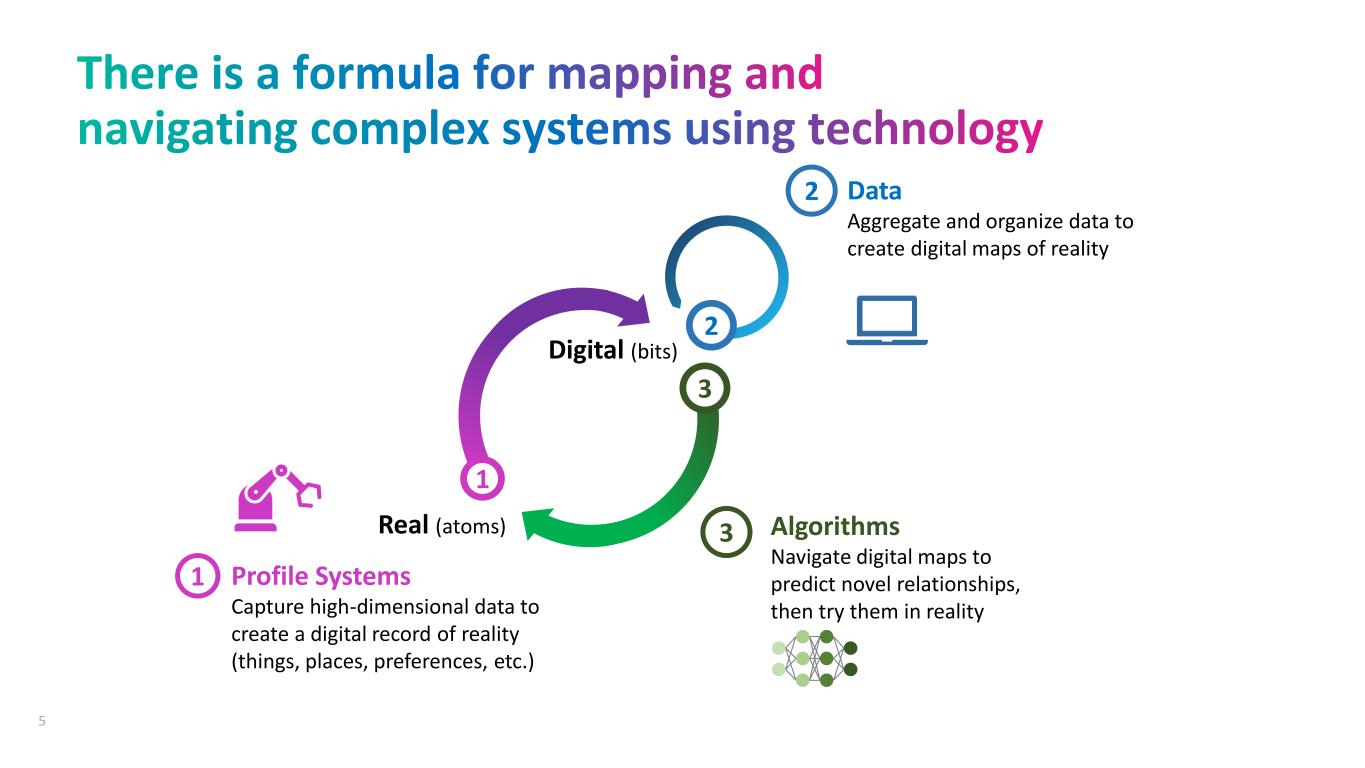 There is a formula for mapping and navigating complex systems using technology

2 Data
Aggregate and organize data to create digital maps of reality

2

Digital (bits)

3

1

Real (atoms)

3 Algorithms
Navigate digital maps to predict novel relationships, then try them in reality

1 Profile Systems
Capture high-dimensional data to create a digital record of reality (things, places, preferences, etc.)

5